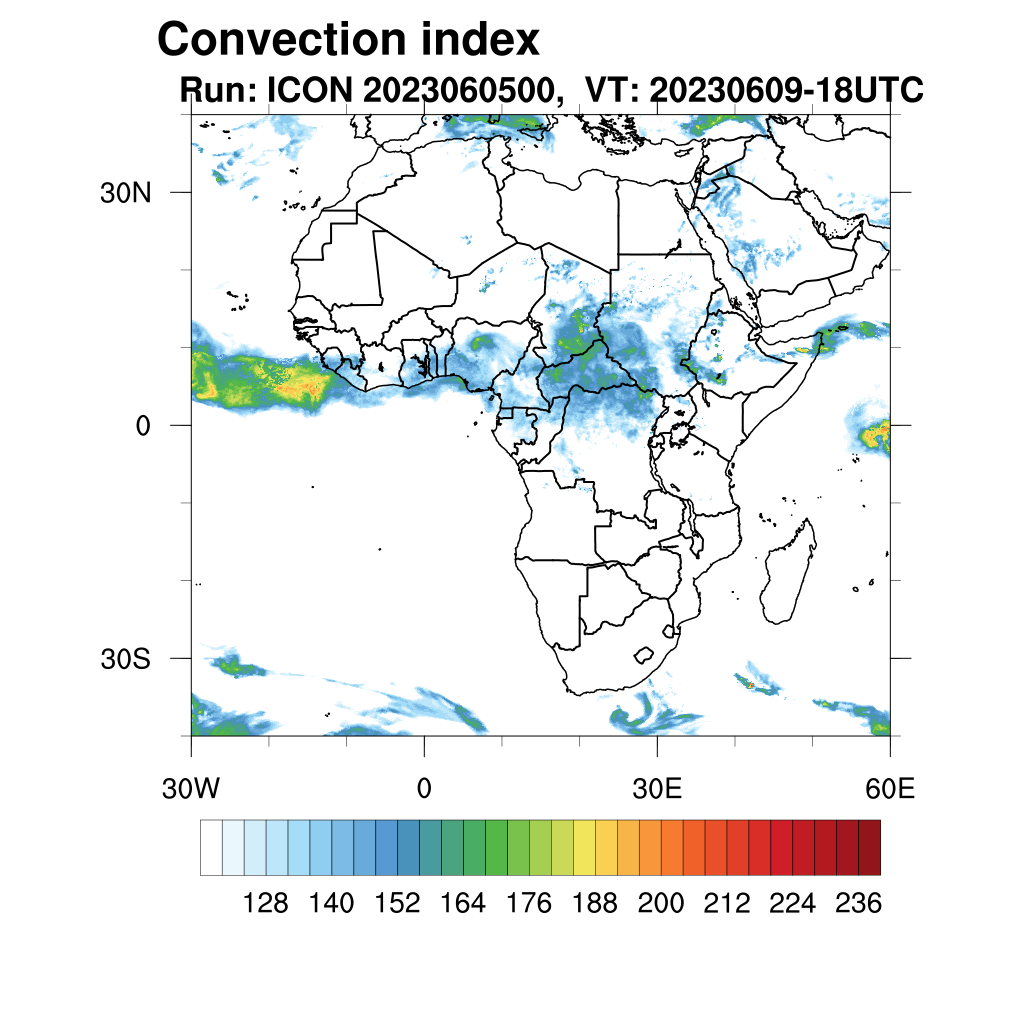 Convection index
Run: ICON 2023060500, VT: 20230609-18UTC

30N
0
30S

30W
0
30E
60E

128 140 152 164 176 188 200 212 224 236